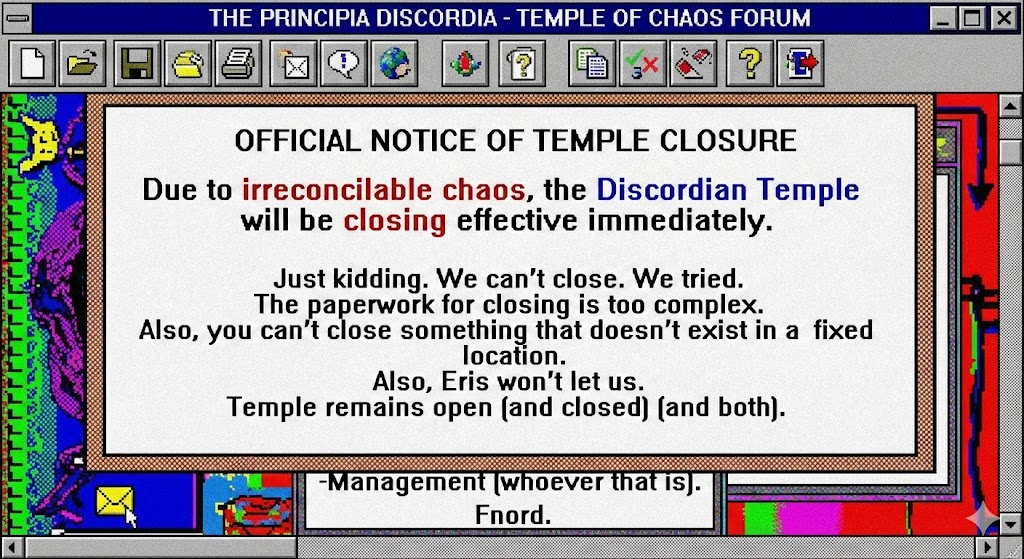 THE PRINCIPIA DISCORDIA - TEMPLE OF CHAOS FORUM

OFFICIAL NOTICE OF TEMPLE CLOSURE

Due to irreconcilable chaos, the Discordian Temple will be closing effective immediately.

Just kidding. We can't close. We tried.
The paperwork for closing is too complex.
Also, you can't close something that doesn't exist in a fixed location.
Also, Eris won't let us.
Temple remains open (and closed) (and both).

-Management (whoever that is).
Fnord.